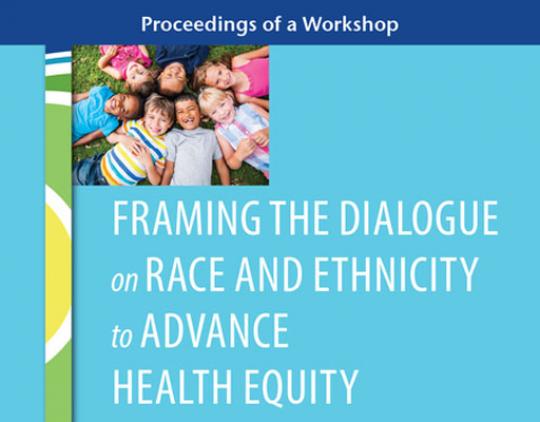 Proceedings of a Workshop

FRAMING THE DIALOGUE on RACE AND ETHNICITY to ADVANCE HEALTH EQUITY